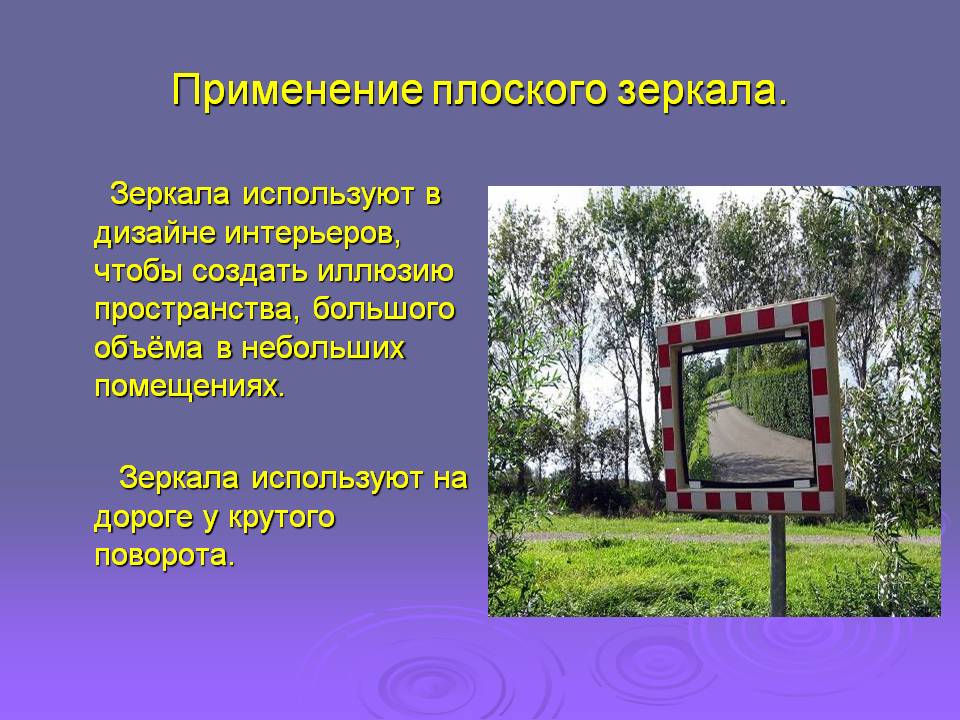 Применение плоского зеркала.

Зеркала используют в дизайне интерьеров, чтобы создать иллюзию пространства, большого объёма в небольших помещениях.

Зеркала используют на дороге у крутого поворота.